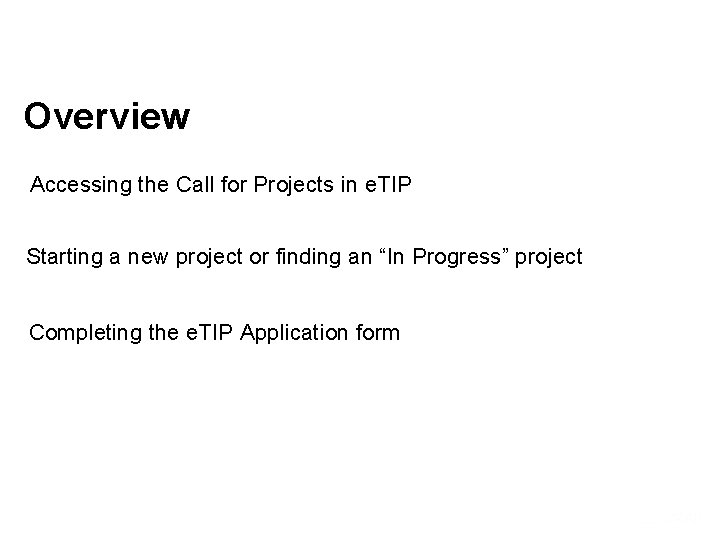 Overview

Accessing the Call for Projects in eTIP

Starting a new project or finding an “In Progress” project

Completing the eTIP Application form